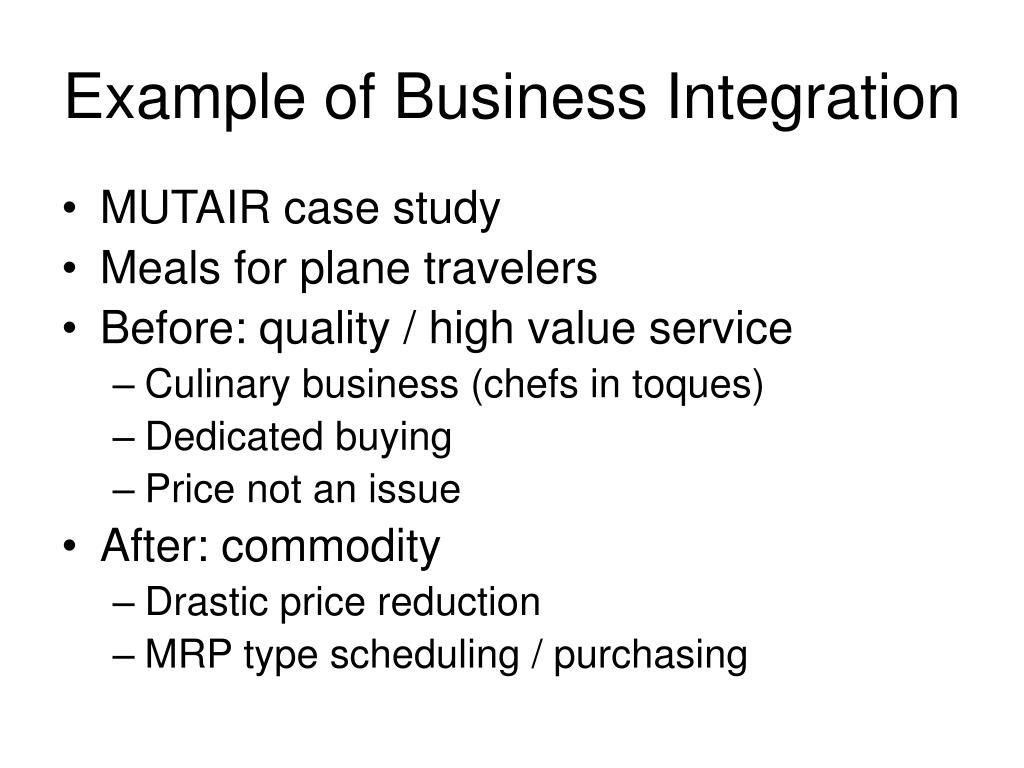 Example of Business Integration

• MUTAIR case study
• Meals for plane travelers
• Before: quality / high value service
  – Culinary business (chefs in toques)
  – Dedicated buying
  – Price not an issue
• After: commodity
  – Drastic price reduction
  – MRP type scheduling / purchasing